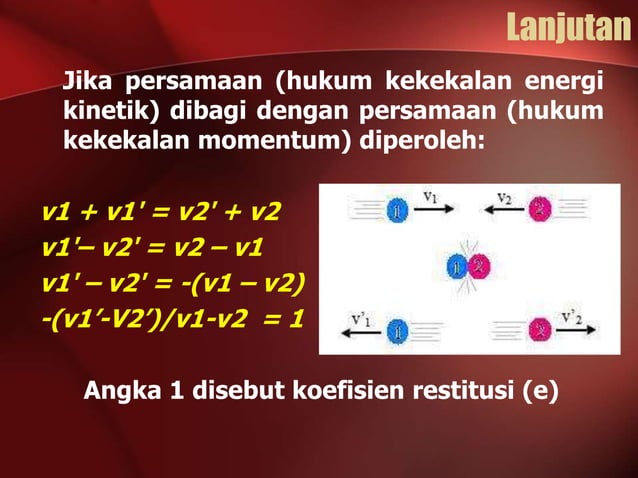 Lanjutan

Jika persamaan (hukum kekekalan energi kinetik) dibagi dengan persamaan (hukum kekekalan momentum) diperoleh:

v1 + v1' = v2' + v2
v1'– v2' = v2 – v1
v1' – v2' = -(v1 – v2)
-(v1'-V2')/v1-v2 = 1

1 $v_1$ $v_2$ 2
1 2
$v'_1$ 1 2 $v'_2$

Angka 1 disebut koefisien restitusi (e)